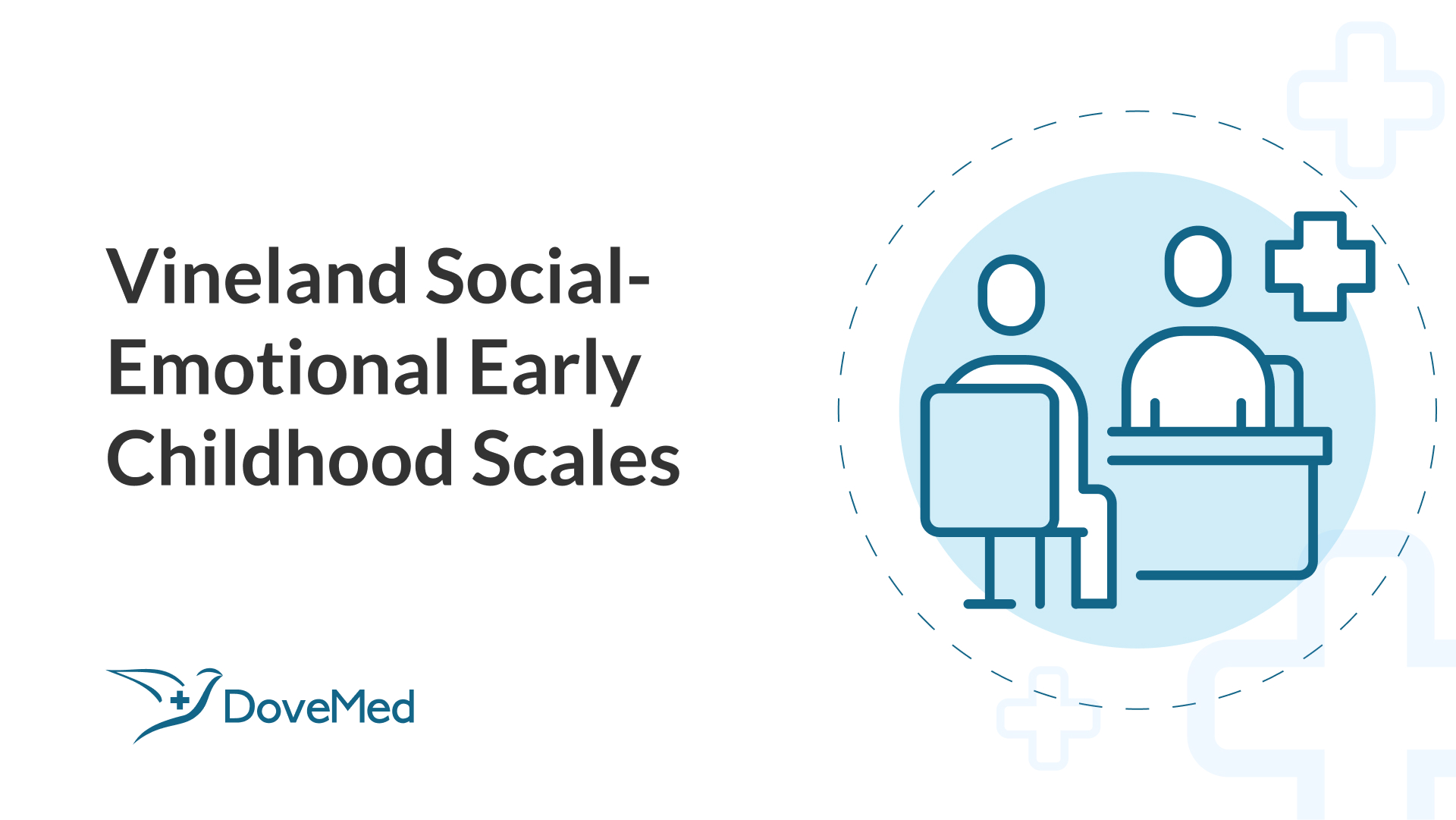 Vineland Social-Emotional Early Childhood Scales

DoveMed